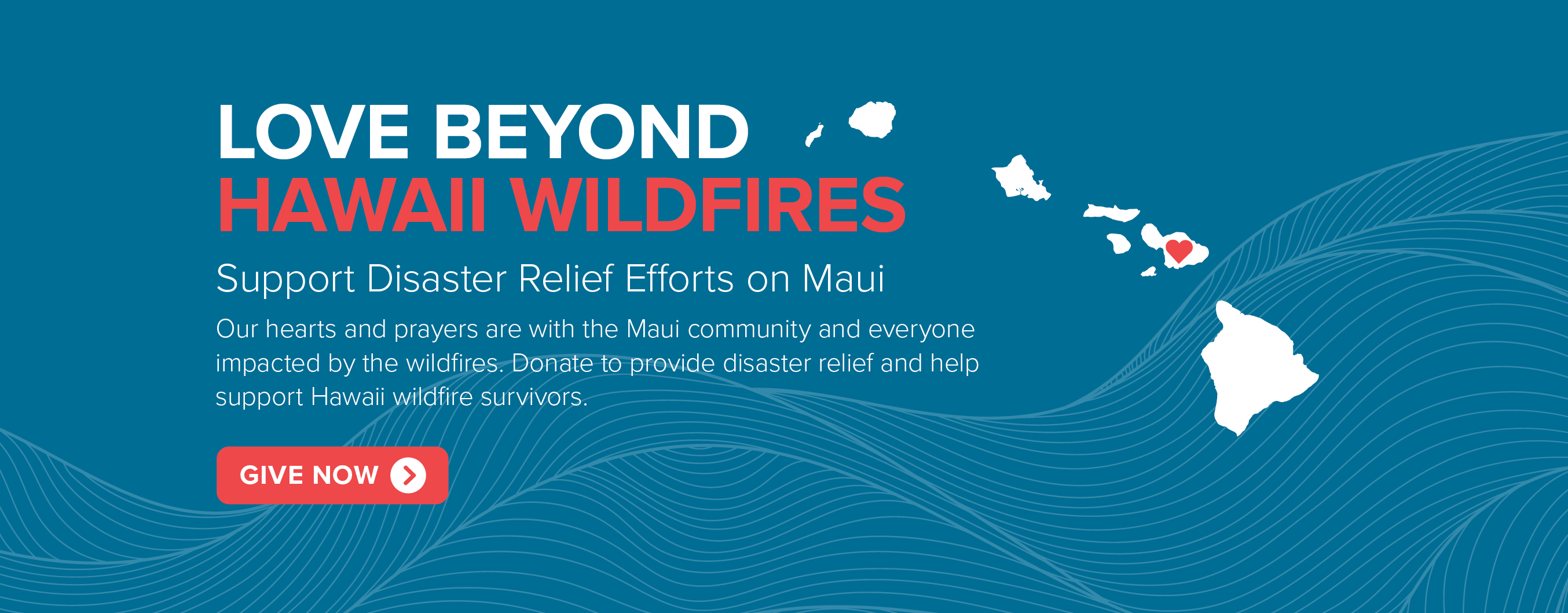 LOVE BEYOND
HAWAII WILDFIRES

Support Disaster Relief Efforts on Maui

Our hearts and prayers are with the Maui community and everyone impacted by the wildfires. Donate to provide disaster relief and help support Hawaii wildfire survivors.

GIVE NOW